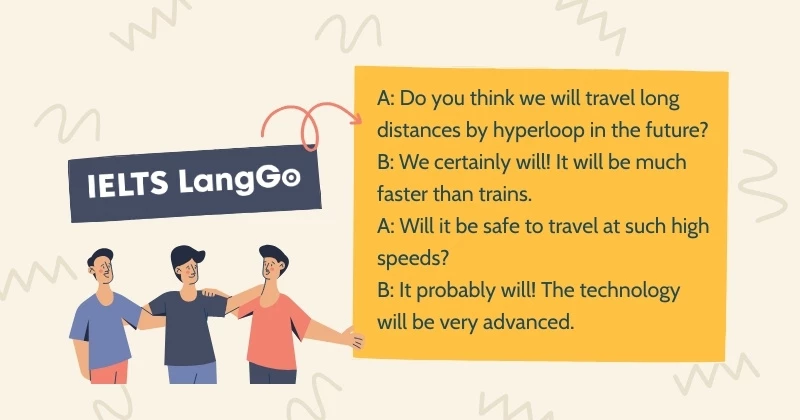 IELTS LangGo

A: Do you think we will travel long distances by hyperloop in the future?
B: We certainly will! It will be much faster than trains.
A: Will it be safe to travel at such high speeds?
B: It probably will! The technology will be very advanced.